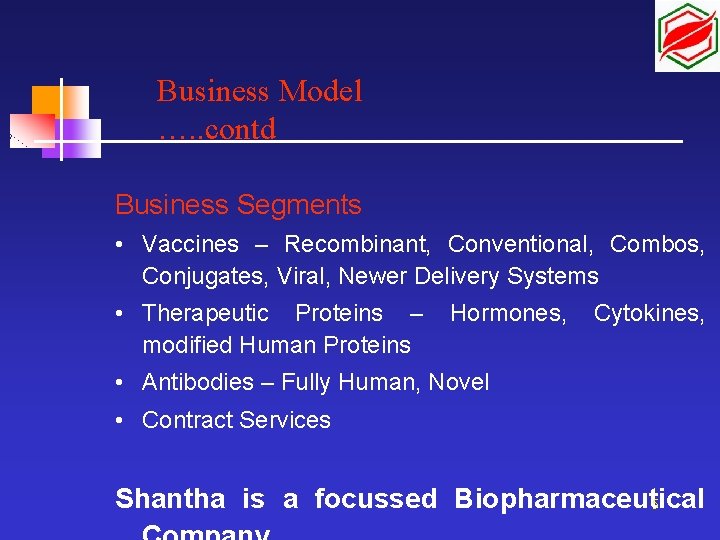 Business Model …..contd

Business Segments

• Vaccines – Recombinant, Conventional, Combos, Conjugates, Viral, Newer Delivery Systems

• Therapeutic Proteins – Hormones, Cytokines, modified Human Proteins

• Antibodies – Fully Human, Novel

• Contract Services

Shantha is a focussed Biopharmaceutical Company